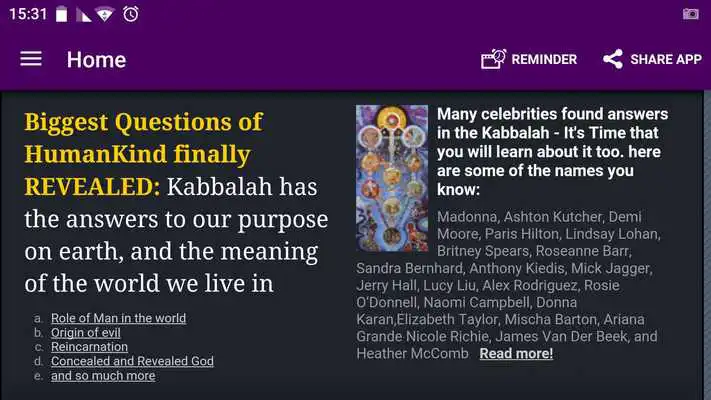 15:31

Home

REMINDER

SHARE APP

Biggest Questions of HumanKind finally REVEALED: Kabbalah has the answers to our purpose on earth, and the meaning of the world we live in

a. Role of Man in the world
b. Origin of evil
c. Reincarnation
d. Concealed and Revealed God
e. and so much more

Many celebrities found answers in the Kabbalah - It's Time that you will learn about it too. here are some of the names you know:

Madonna, Ashton Kutcher, Demi Moore, Paris Hilton, Lindsay Lohan, Britney Spears, Roseanne Barr, Sandra Bernhard, Anthony Kiedis, Mick Jagger, Jerry Hall, Lucy Liu, Alex Rodriguez, Rosie O'Donnell, Naomi Campbell, Donna Karan,Elizabeth Taylor, Mischa Barton, Ariana Grande Nicole Richie, James Van Der Beek, and Heather McComb Read more!